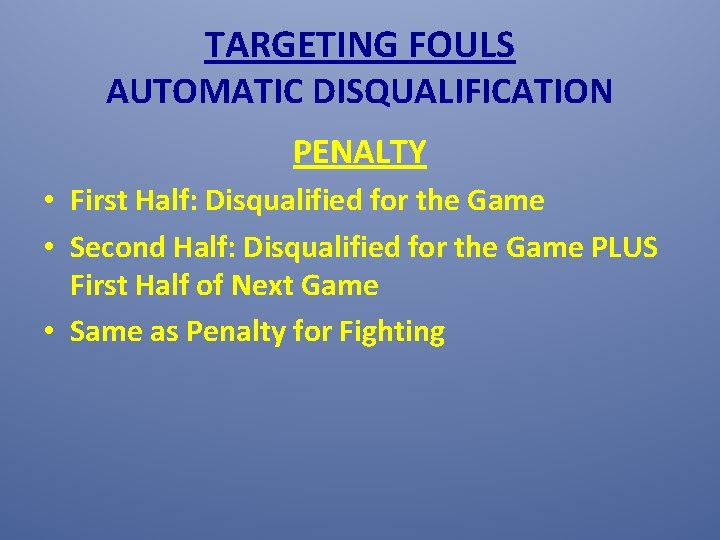 TARGETING FOULS
AUTOMATIC DISQUALIFICATION

PENALTY

• First Half: Disqualified for the Game
• Second Half: Disqualified for the Game PLUS First Half of Next Game
• Same as Penalty for Fighting